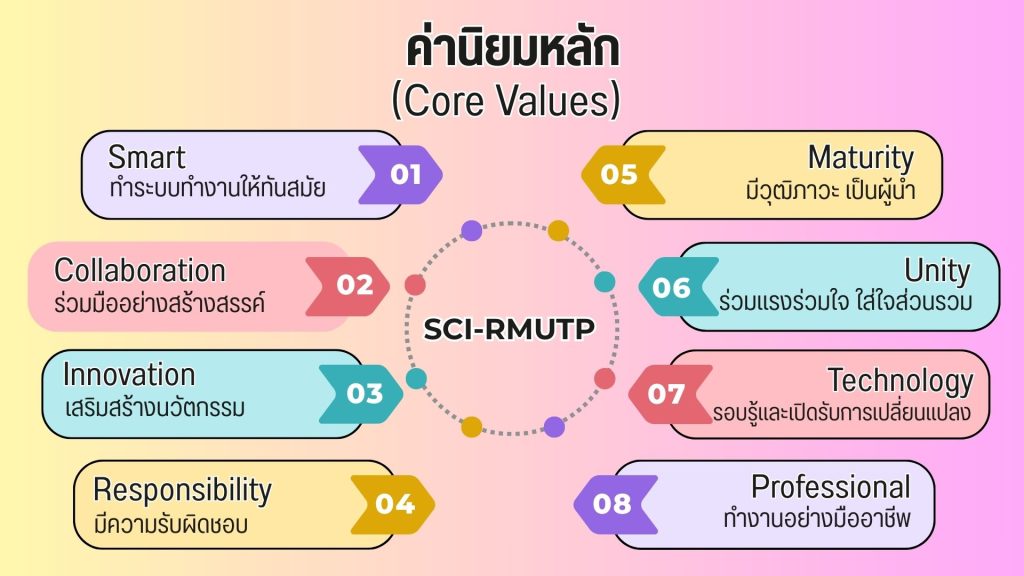 ค่านิยมหลัก
(Core Values)

Smart
ทำระบบทำงานให้ทันสมัย
01

Collaboration
ร่วมมืออย่างสร้างสรรค์
02

Innovation
เสริมสร้างนวัตกรรม
03

Responsibility
มีความรับผิดชอบ
04

SCI-RMUTP

05
Maturity
มีวุฒิภาวะ เป็นผู้นำ

06
Unity
ร่วมแรงร่วมใจ ใส่ใจส่วนรวม

07
Technology
รอบรู้และเปิดรับการเปลี่ยนแปลง

08
Professional
ทำงานอย่างมืออาชีพ